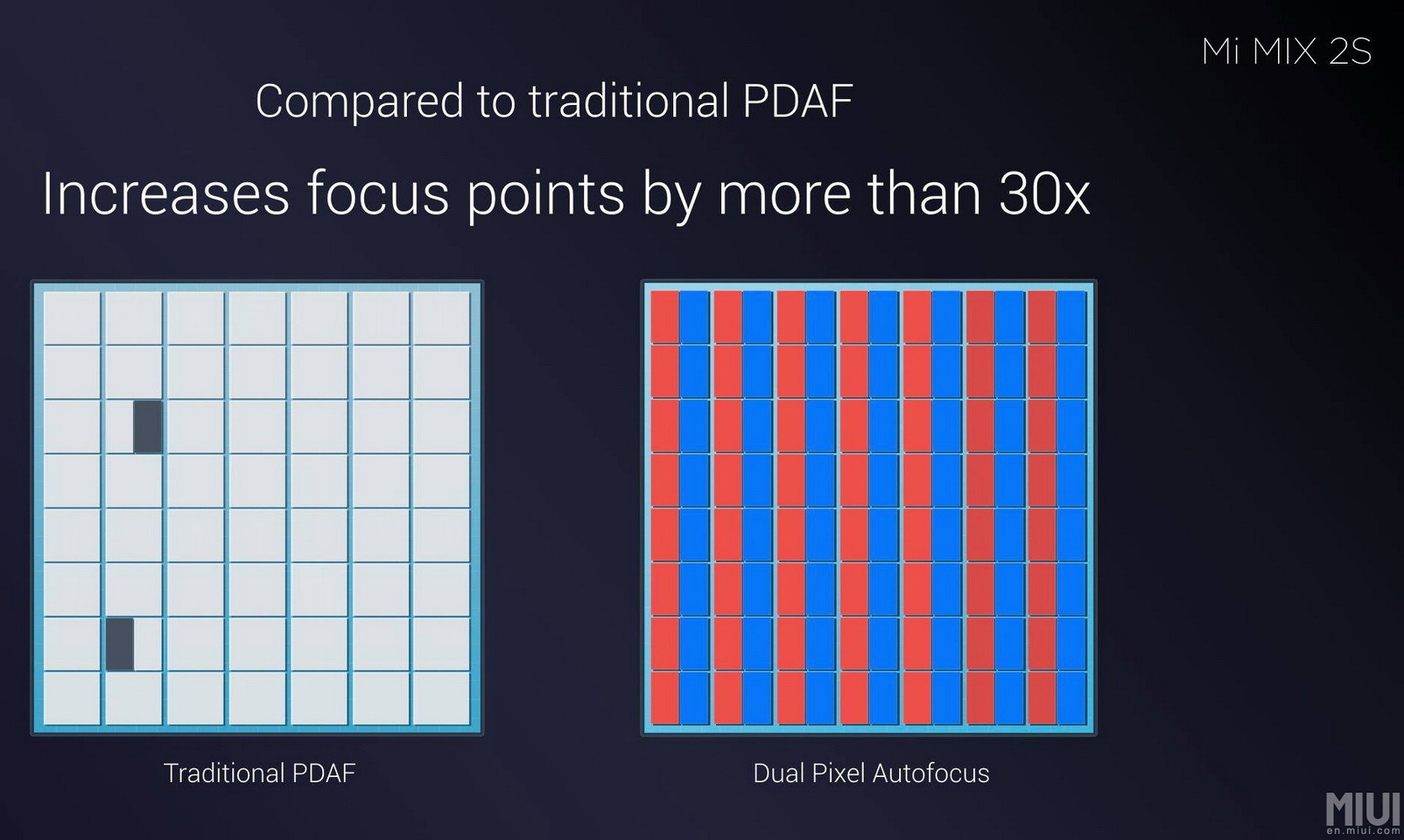 Mi MIX 2S

Compared to traditional PDAF

Increases focus points by more than 30x

Traditional PDAF

Dual Pixel Autofocus

MIUI
en.miui.com